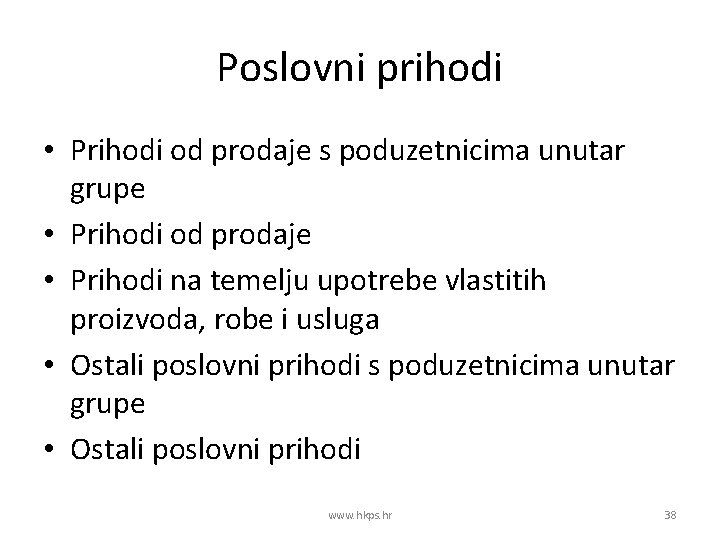 Poslovni prihodi

• Prihodi od prodaje s poduzetnicima unutar grupe
• Prihodi od prodaje
• Prihodi na temelju upotrebe vlastitih proizvoda, robe i usluga
• Ostali poslovni prihodi s poduzetnicima unutar grupe
• Ostali poslovni prihodi

www.hkps.hr

38